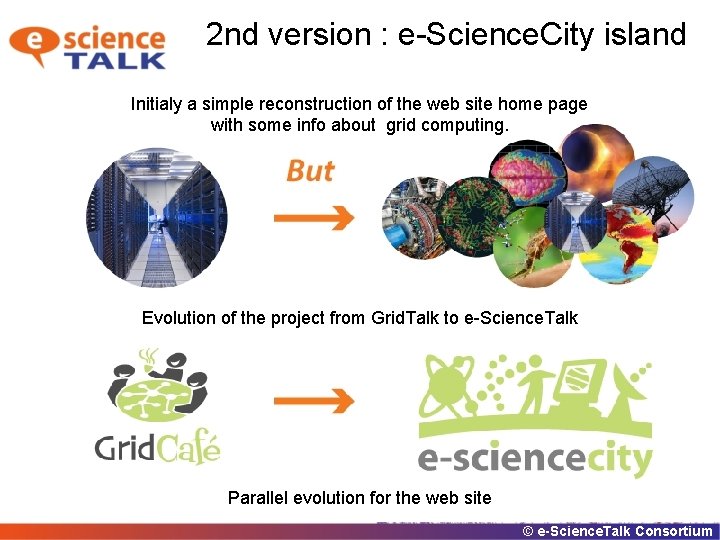 e science TALK

2nd version : e-ScienceCity island

Initialy a simple reconstruction of the web site home page with some info about grid computing.

But

Evolution of the project from GridTalk to e-ScienceTalk

GridCafé

e-sciencecity

Parallel evolution for the web site

© e-ScienceTalk Consortium